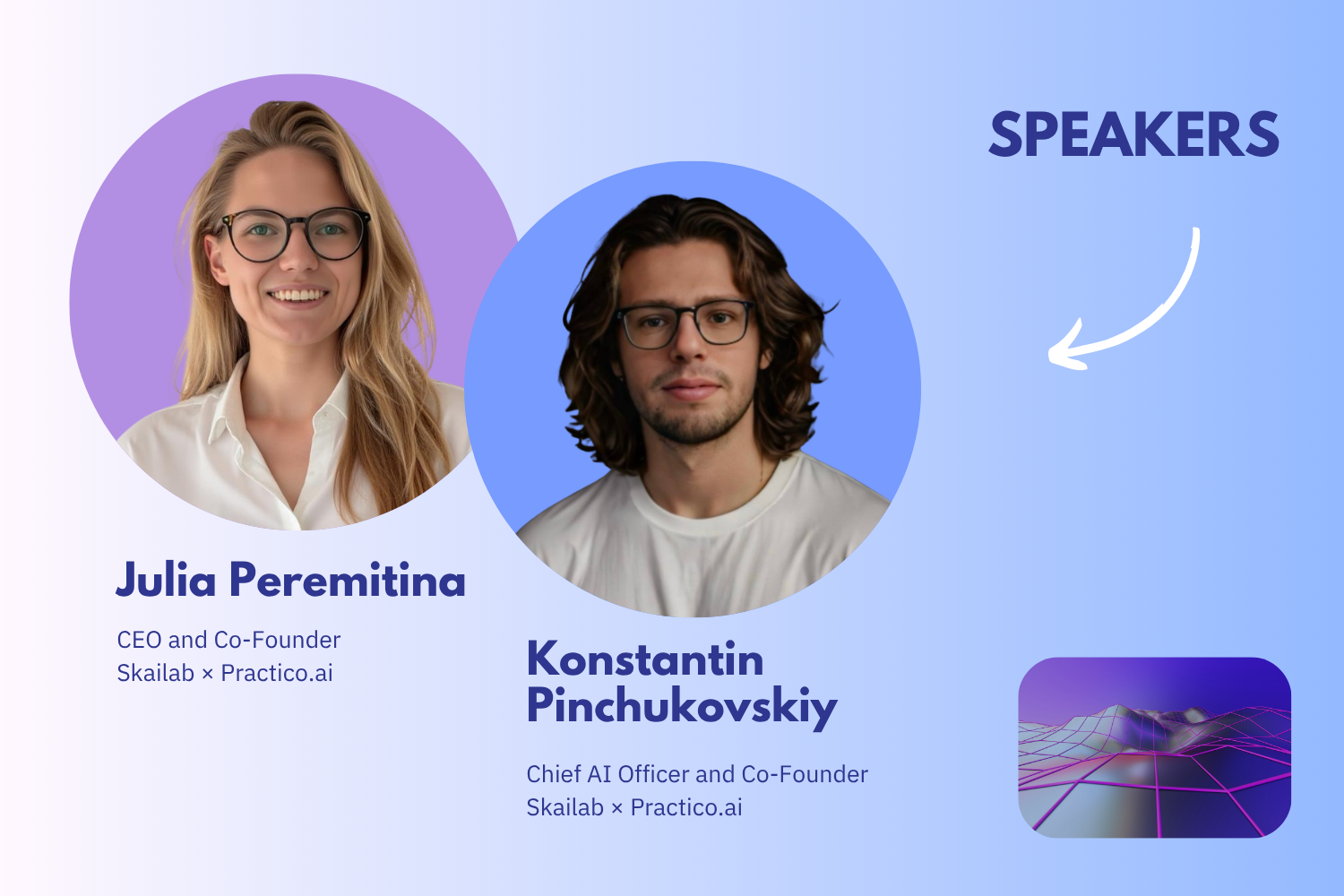 SPEAKERS

Julia Peremitina

CEO and Co-Founder
Skailab × Practico.ai

Konstantin Pinchukovskiy

Chief AI Officer and Co-Founder
Skailab × Practico.ai